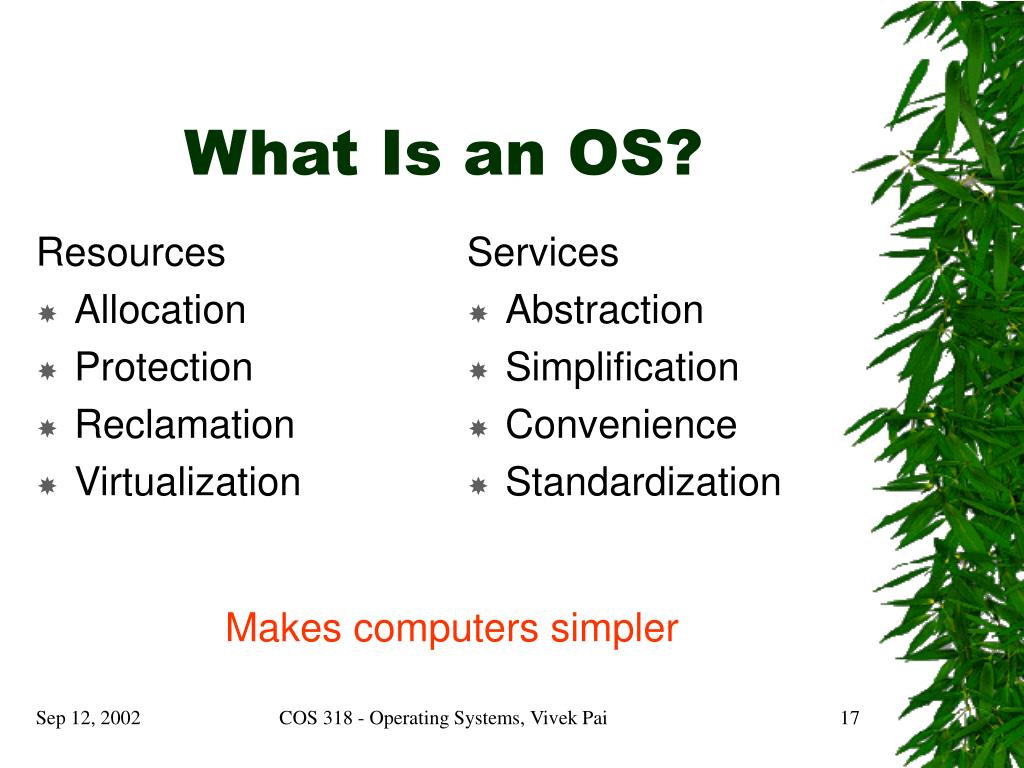 What Is an OS?

Resources
- Allocation
- Protection
- Reclamation
- Virtualization

Services
- Abstraction
- Simplification
- Convenience
- Standardization

Makes computers simpler

Sep 12, 2002

COS 318 - Operating Systems, Vivek Pai

17